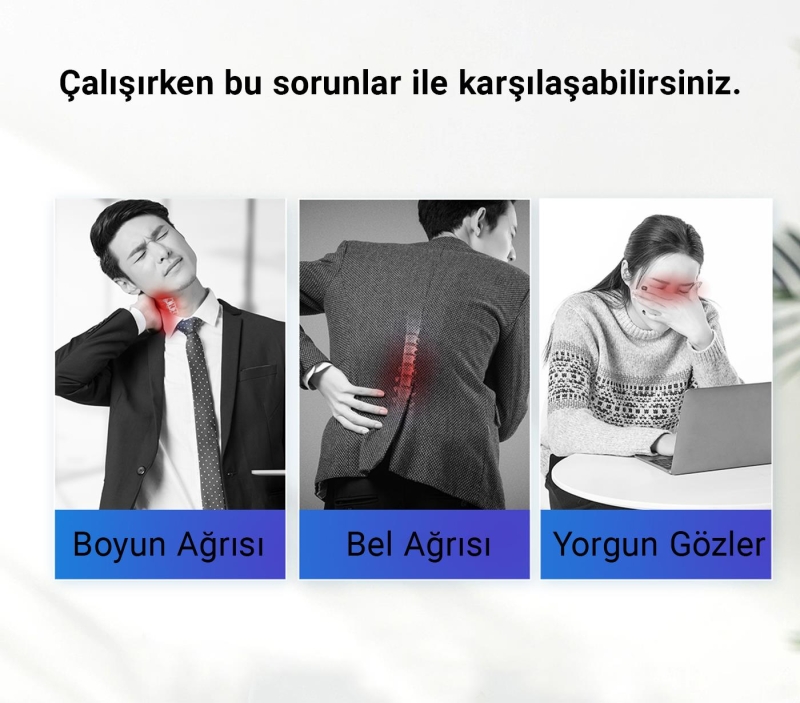 Çalışırken bu sorunlar ile karşılaşabilirsiniz.

Boyun Ağrısı

Bel Ağrısı

Yorgun Gözler